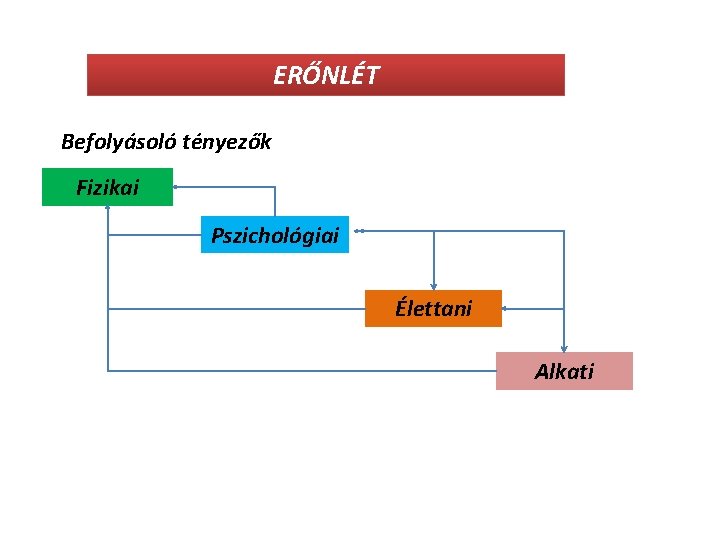 ERŐNLÉT

Befolyásoló tényezők

Fizikai

Pszichológiai

Élettani

Alkati